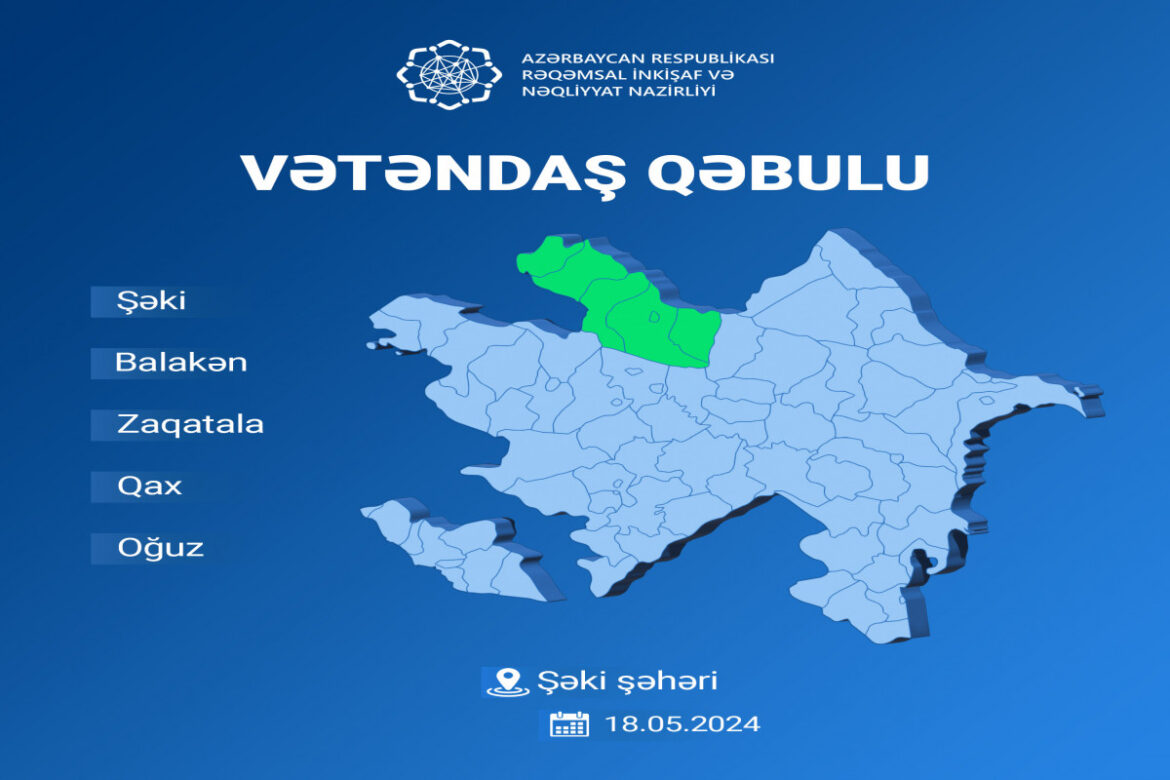 AZƏRBAYCAN RESPUBLİKASI
RƏQƏMSAL İNKİŞAF VƏ
NƏQLİYYAT NAZİRLİYİ

VƏTƏNDAŞ QƏBULU

Şəki

Balakən

Zaqatala

Qax

Oğuz

Şəki şəhəri

18.05.2024